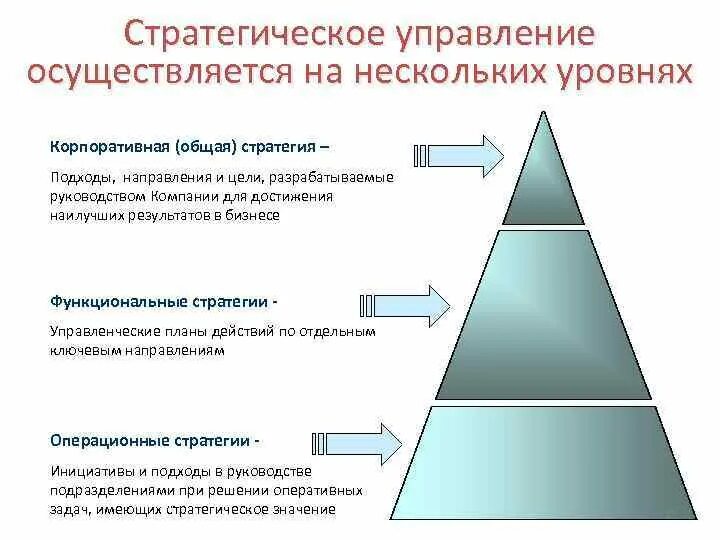 Стратегическое управление осуществляется на нескольких уровнях

Корпоративная (общая) стратегия –

Подходы, направления и цели, разрабатываемые руководством Компании для достижения наилучших результатов в бизнесе

Функциональные стратегии -

Управленческие планы действий по отдельным ключевым направлениям

Операционные стратегии -

Инициативы и подходы в руководстве подразделениями при решении оперативных задач, имеющих стратегическое значение